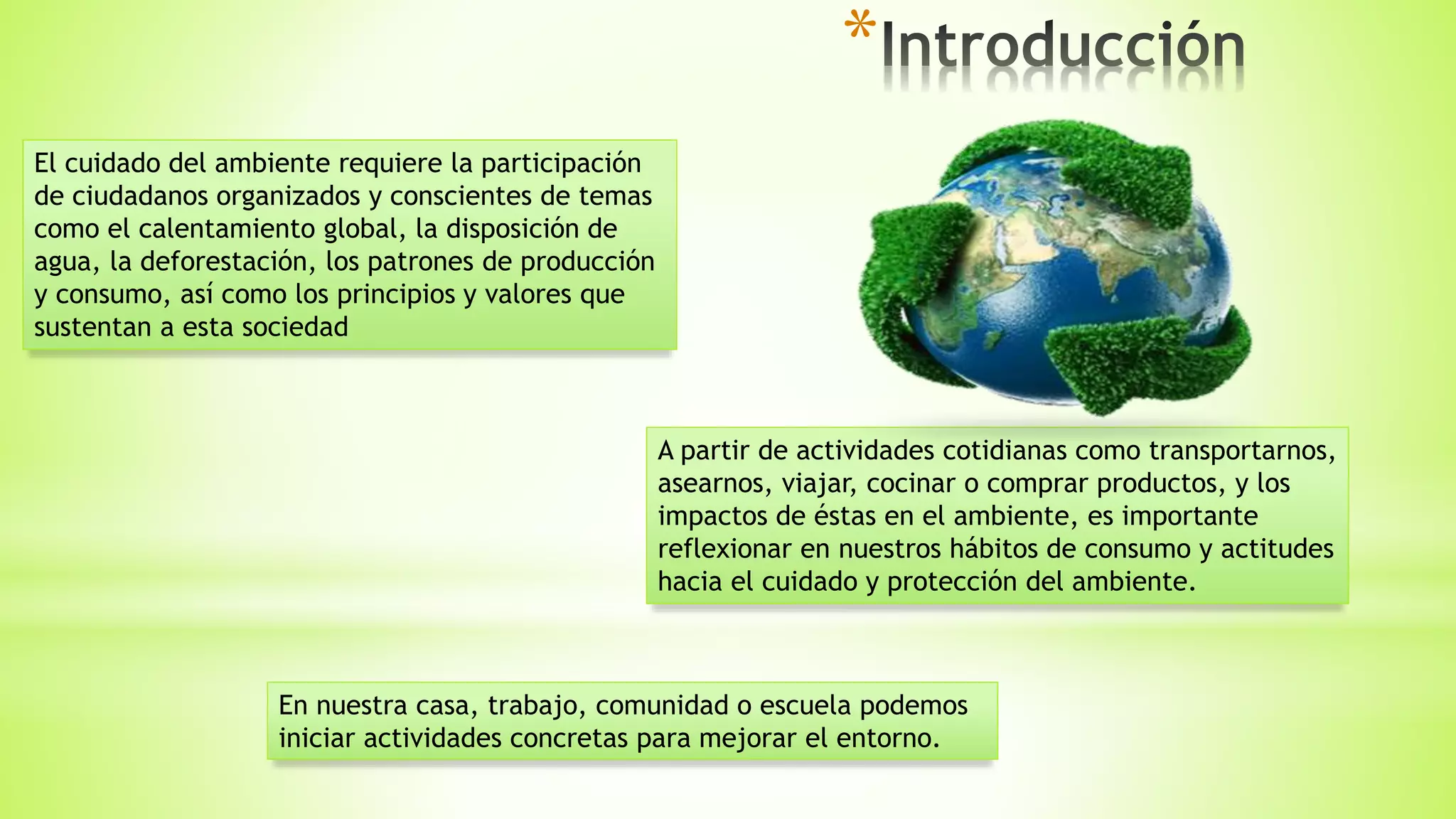 *Introducción

El cuidado del ambiente requiere la participación de ciudadanos organizados y conscientes de temas como el calentamiento global, la disposición de agua, la deforestación, los patrones de producción y consumo, así como los principios y valores que sustentan a esta sociedad

A partir de actividades cotidianas como transportarnos, asearnos, viajar, cocinar o comprar productos, y los impactos de éstas en el ambiente, es importante reflexionar en nuestros hábitos de consumo y actitudes hacia el cuidado y protección del ambiente.

En nuestra casa, trabajo, comunidad o escuela podemos iniciar actividades concretas para mejorar el entorno.